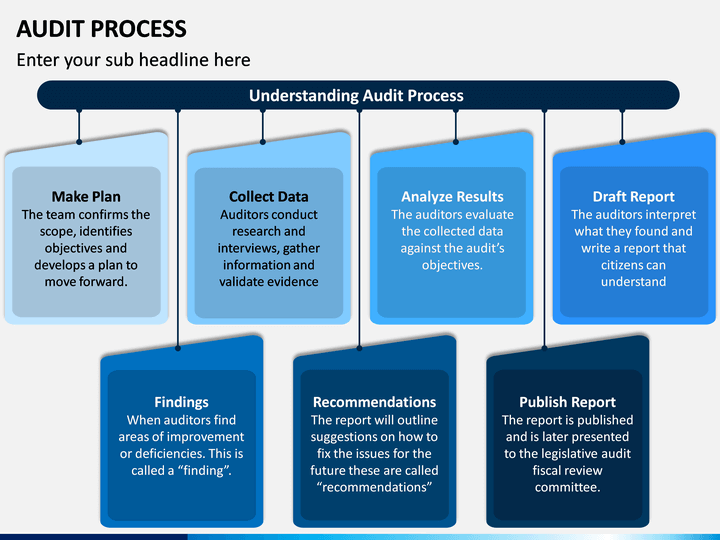 AUDIT PROCESS

Enter your sub headline here

Understanding Audit Process

Make Plan
The team confirms the scope, identifies objectives and develops a plan to move forward.

Collect Data
Auditors conduct research and interviews, gather information and validate evidence

Analyze Results
The auditors evaluate the collected data against the audit's objectives.

Draft Report
The auditors interpret what they found and write a report that citizens can understand

Findings
When auditors find areas of improvement or deficiencies. This is called a "finding".

Recommendations
The report will outline suggestions on how to fix the issues for the future these are called "recommendations"

Publish Report
The report is published and is later presented to the legislative audit fiscal review committee.